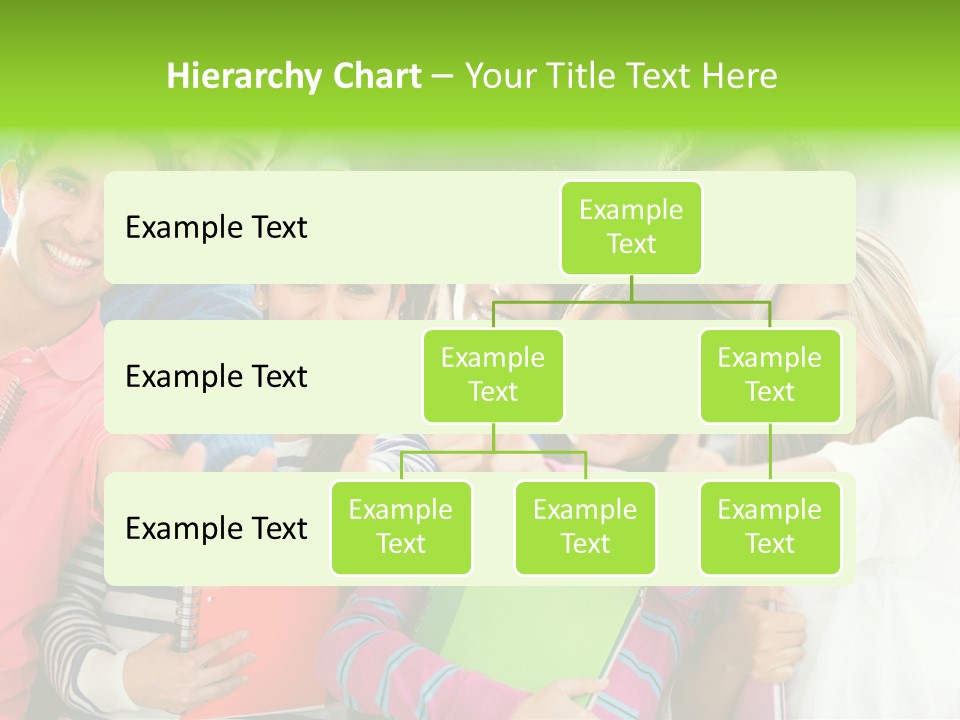 Hierarchy Chart – Your Title Text Here

Example Text

Example Text

Example Text

Example Text

Example Text

Example Text

Example Text

Example Text

Example Text